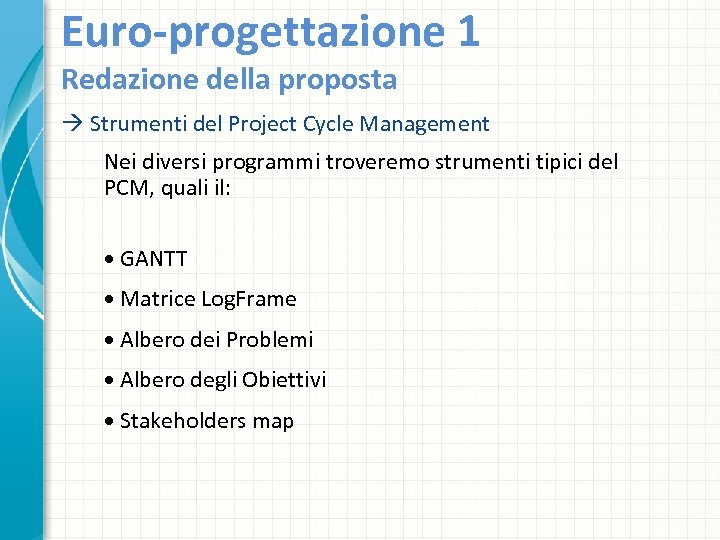 Euro-progettazione 1
Redazione della proposta

→ Strumenti del Project Cycle Management

Nei diversi programmi troveremo strumenti tipici del PCM, quali il:

• GANTT
• Matrice LogFrame
• Albero dei Problemi
• Albero degli Obiettivi
• Stakeholders map